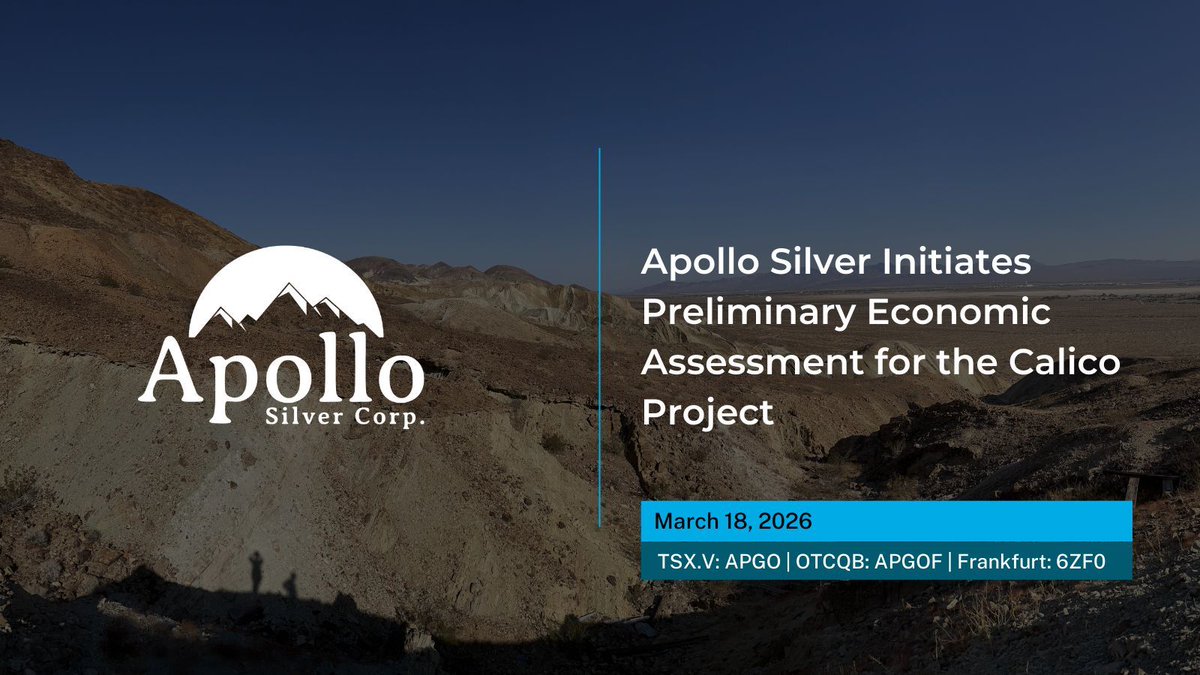 Apollo
Silver Corp.

Apollo Silver Initiates Preliminary Economic Assessment for the Calico Project

March 18, 2026

TSX.V: APGO | OTCQB: APGOF | Frankfurt: 6ZF0